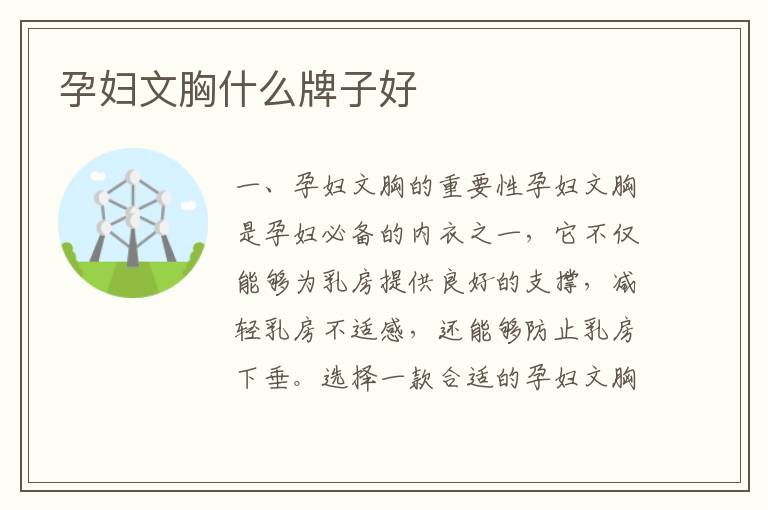 孕妇文胸什么牌子好

一、孕妇文胸的重要性孕妇文胸是孕妇必备的内衣之一，它不仅能够为乳房提供良好的支撑，减轻乳房不适感，还能够防止乳房下垂。选择一款合适的孕妇文胸